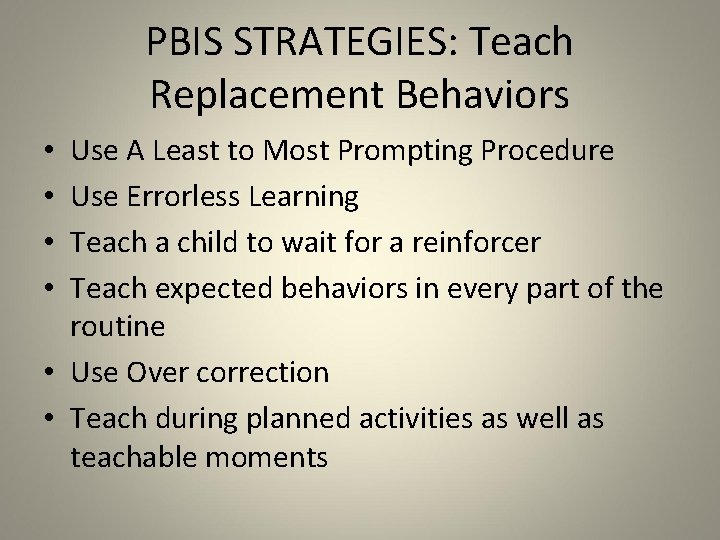 PBIS STRATEGIES: Teach Replacement Behaviors

• Use A Least to Most Prompting Procedure
• Use Errorless Learning
• Teach a child to wait for a reinforcer
• Teach expected behaviors in every part of the routine
• Use Over correction
• Teach during planned activities as well as teachable moments